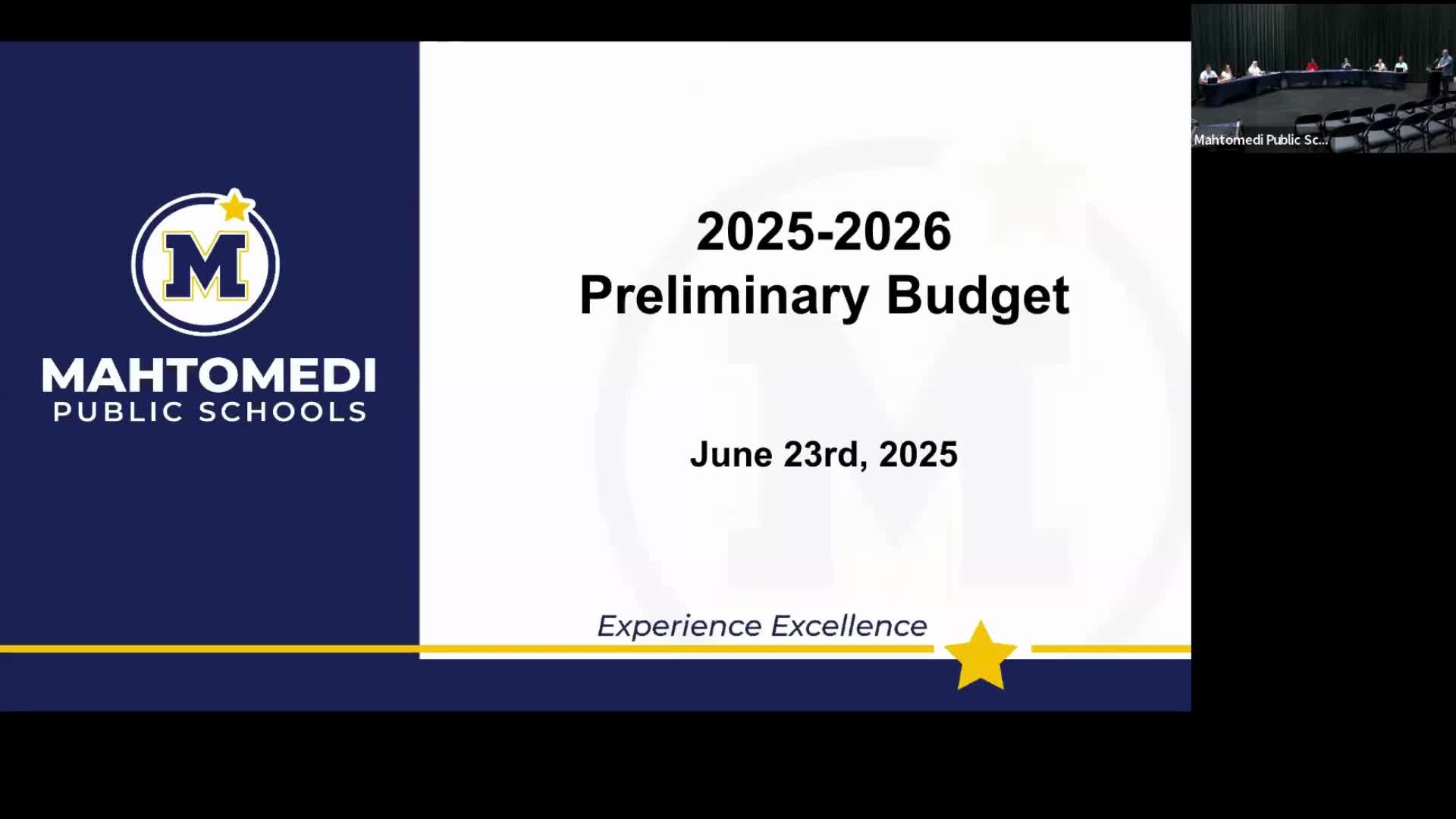 M

MAHTOMEDI
PUBLIC SCHOOLS

2025-2026
Preliminary Budget

June 23rd, 2025

Experience Excellence

Mahtomedi Public Sc...